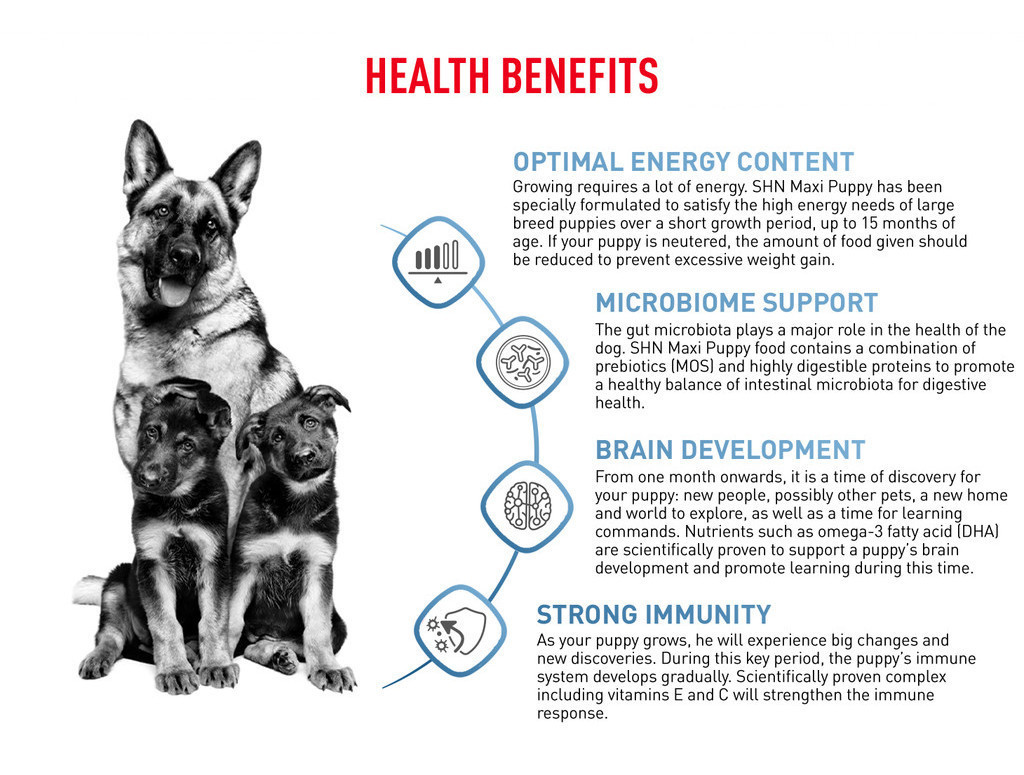 HEALTH BENEFITS

OPTIMAL ENERGY CONTENT
Growing requires a lot of energy. SHN Maxi Puppy has been specially formulated to satisfy the high energy needs of large breed puppies over a short growth period, up to 15 months of age. If your puppy is neutered, the amount of food given should be reduced to prevent excessive weight gain.

MICROBIOME SUPPORT
The gut microbiota plays a major role in the health of the dog. SHN Maxi Puppy food contains a combination of prebiotics (MOS) and highly digestible proteins to promote a healthy balance of intestinal microbiota for digestive health.

BRAIN DEVELOPMENT
From one month onwards, it is a time of discovery for your puppy: new people, possibly other pets, a new home and world to explore, as well as a time for learning commands. Nutrients such as omega-3 fatty acid (DHA) are scientifically proven to support a puppy's brain development and promote learning during this time.

STRONG IMMUNITY
As your puppy grows, he will experience big changes and new discoveries. During this key period, the puppy's immune system develops gradually. Scientifically proven complex including vitamins E and C will strengthen the immune response.